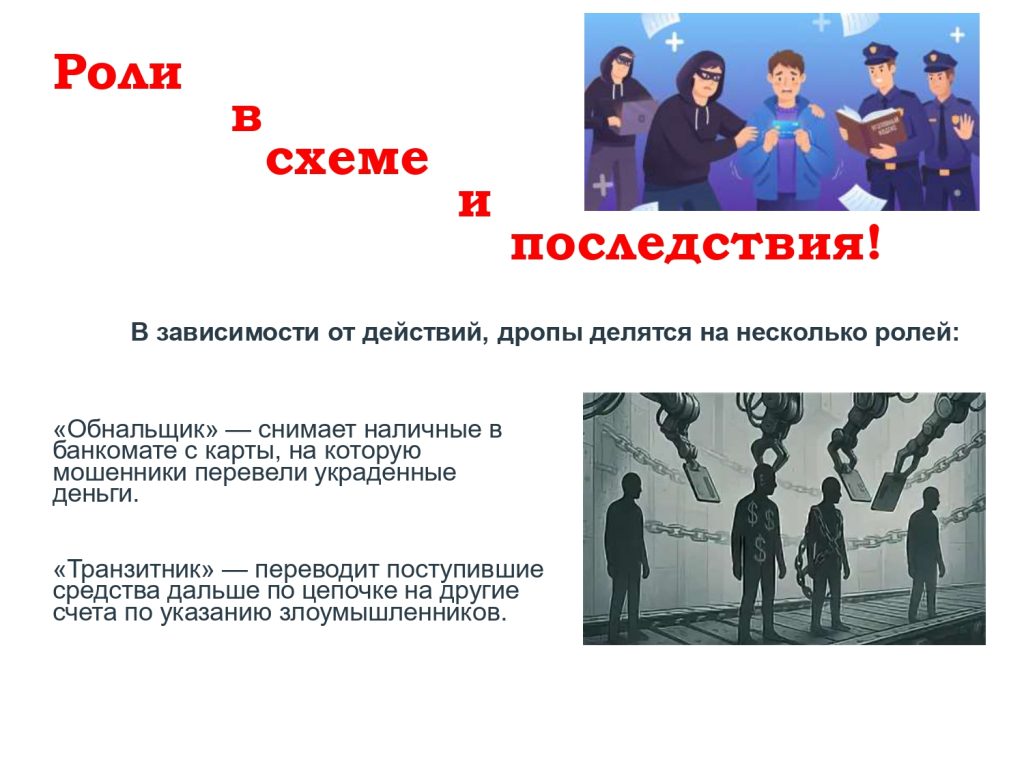 Роли
в
схеме
и
последствия!

В зависимости от действий, дропы делятся на несколько ролей:

«Обнальщик» — снимает наличные в банкомате с карты, на которую мошенники перевели украденные деньги.

«Транзитник» — переводит поступившие средства дальше по цепочке на другие счета по указанию злоумышленников.